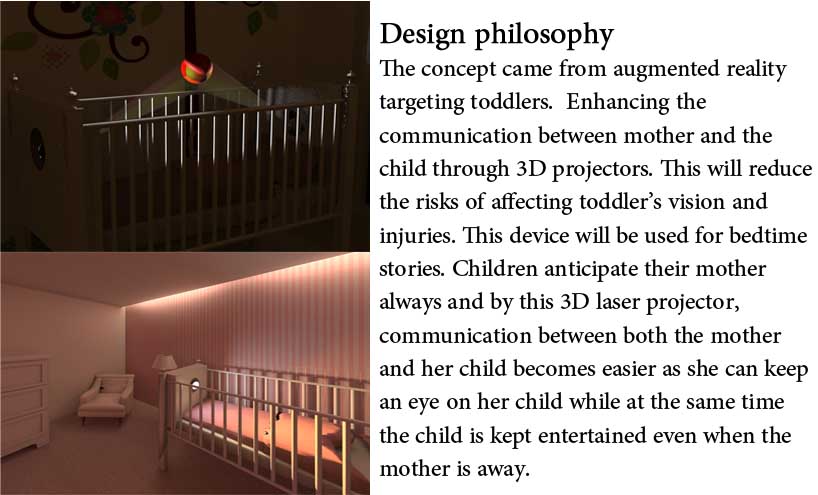 Design philosophy

The concept came from augmented reality targeting toddlers. Enhancing the communication between mother and the child through 3D projectors. This will reduce the risks of affecting toddler's vision and injuries. This device will be used for bedtime stories. Children anticipate their mother always and by this 3D laser projector, communication between both the mother and her child becomes easier as she can keep an eye on her child while at the same time the child is kept entertained even when the mother is away.